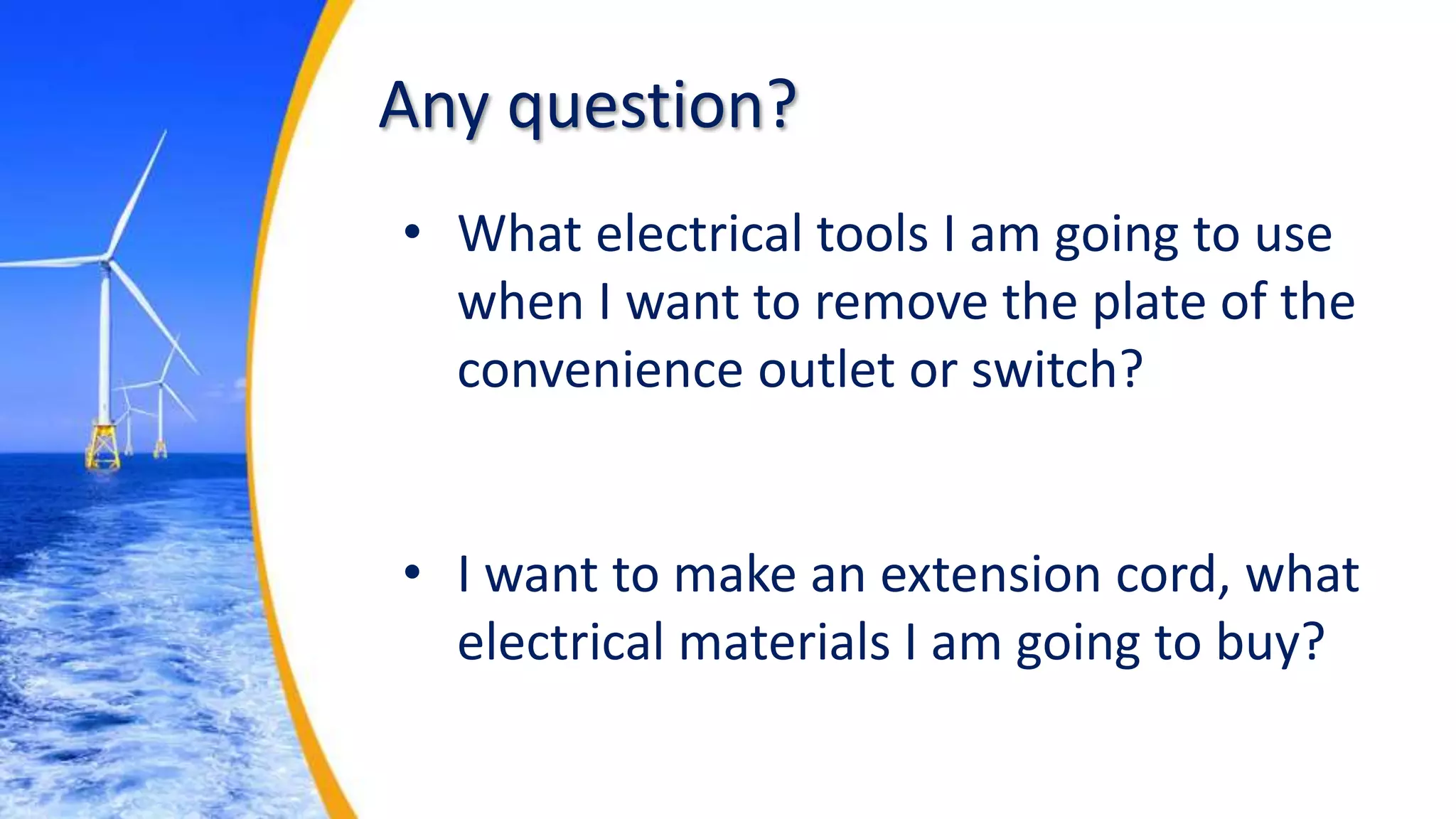 Any question?

• What electrical tools I am going to use when I want to remove the plate of the convenience outlet or switch?

• I want to make an extension cord, what electrical materials I am going to buy?